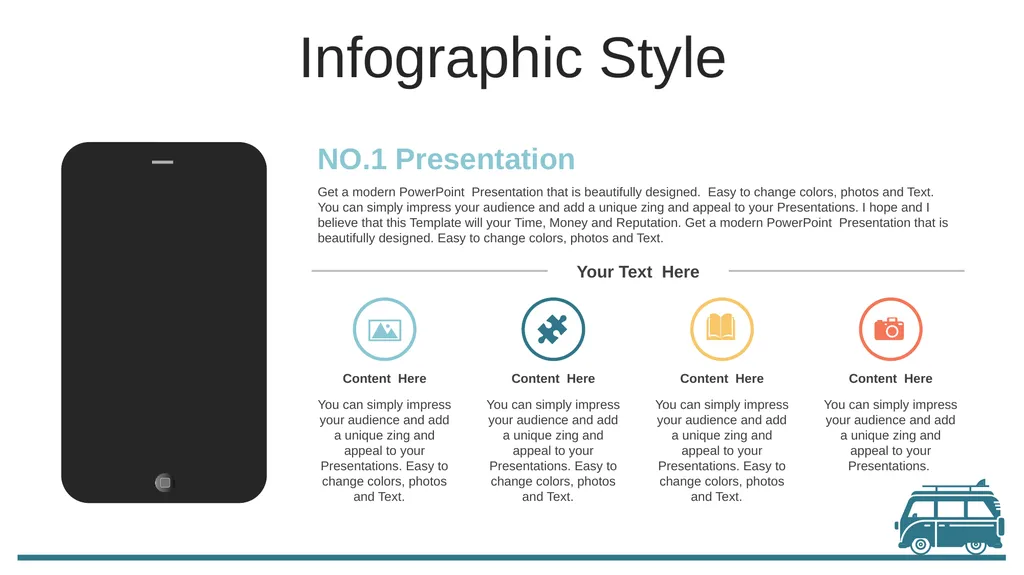 Infographic Style

NO.1 Presentation

Get a modern PowerPoint Presentation that is beautifully designed. Easy to change colors, photos and Text. You can simply impress your audience and add a unique zing and appeal to your Presentations. I hope and I believe that this Template will your Time, Money and Reputation. Get a modern PowerPoint Presentation that is beautifully designed. Easy to change colors, photos and Text.

Your Text Here

Content Here

You can simply impress your audience and add a unique zing and appeal to your Presentations. Easy to change colors, photos and Text.

Content Here

You can simply impress your audience and add a unique zing and appeal to your Presentations. Easy to change colors, photos and Text.

Content Here

You can simply impress your audience and add a unique zing and appeal to your Presentations. Easy to change colors, photos and Text.

Content Here

You can simply impress your audience and add a unique zing and appeal to your Presentations.